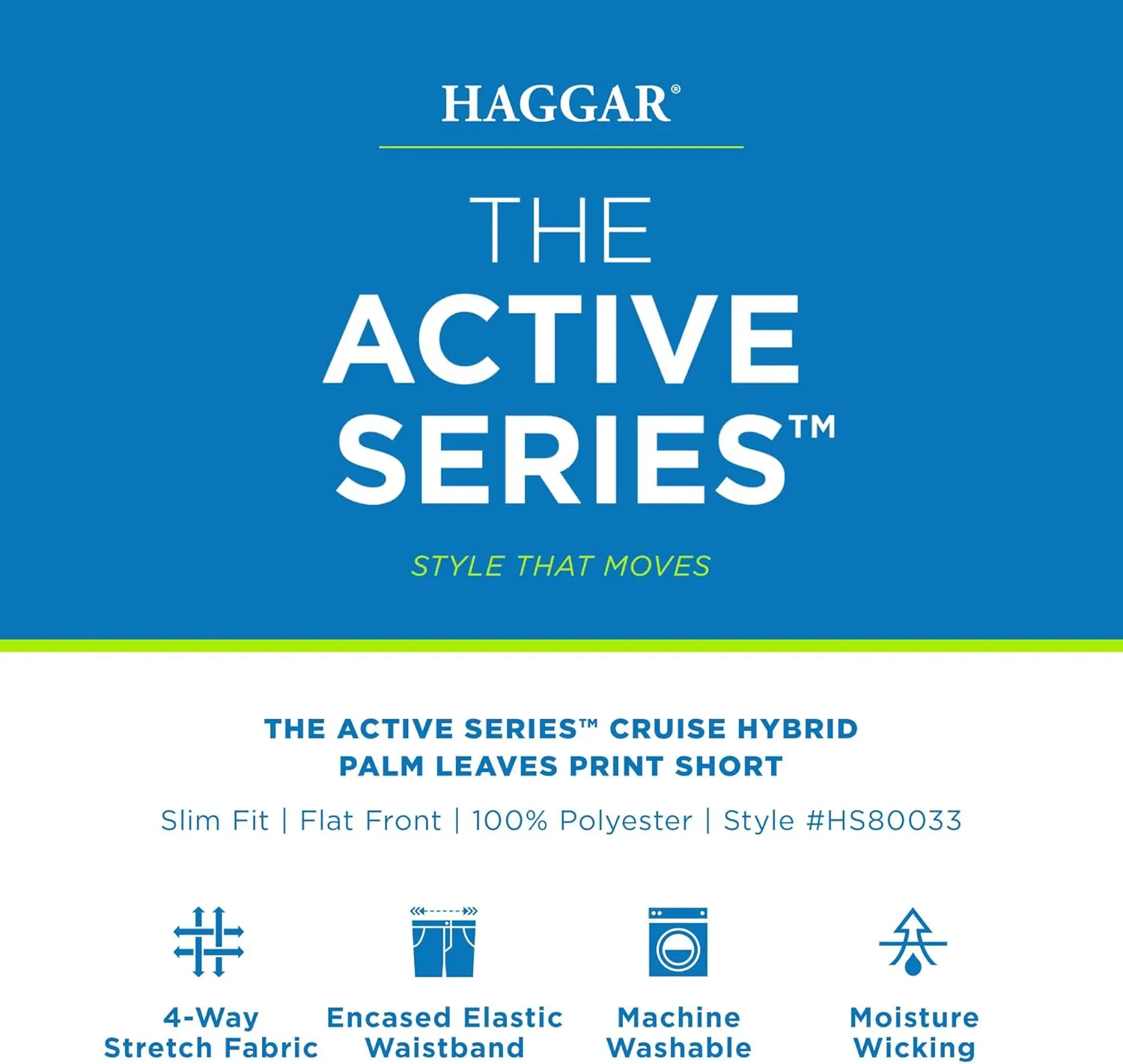 HAGGAR®

THE ACTIVE SERIES™

STYLE THAT MOVES

THE ACTIVE SERIES™ CRUISE HYBRID PALM LEAVES PRINT SHORT

Slim Fit | Flat Front | 100% Polyester | Style #HS80033

4-Way Stretch Fabric

Encased Elastic Waistband

Machine Washable

Moisture Wicking